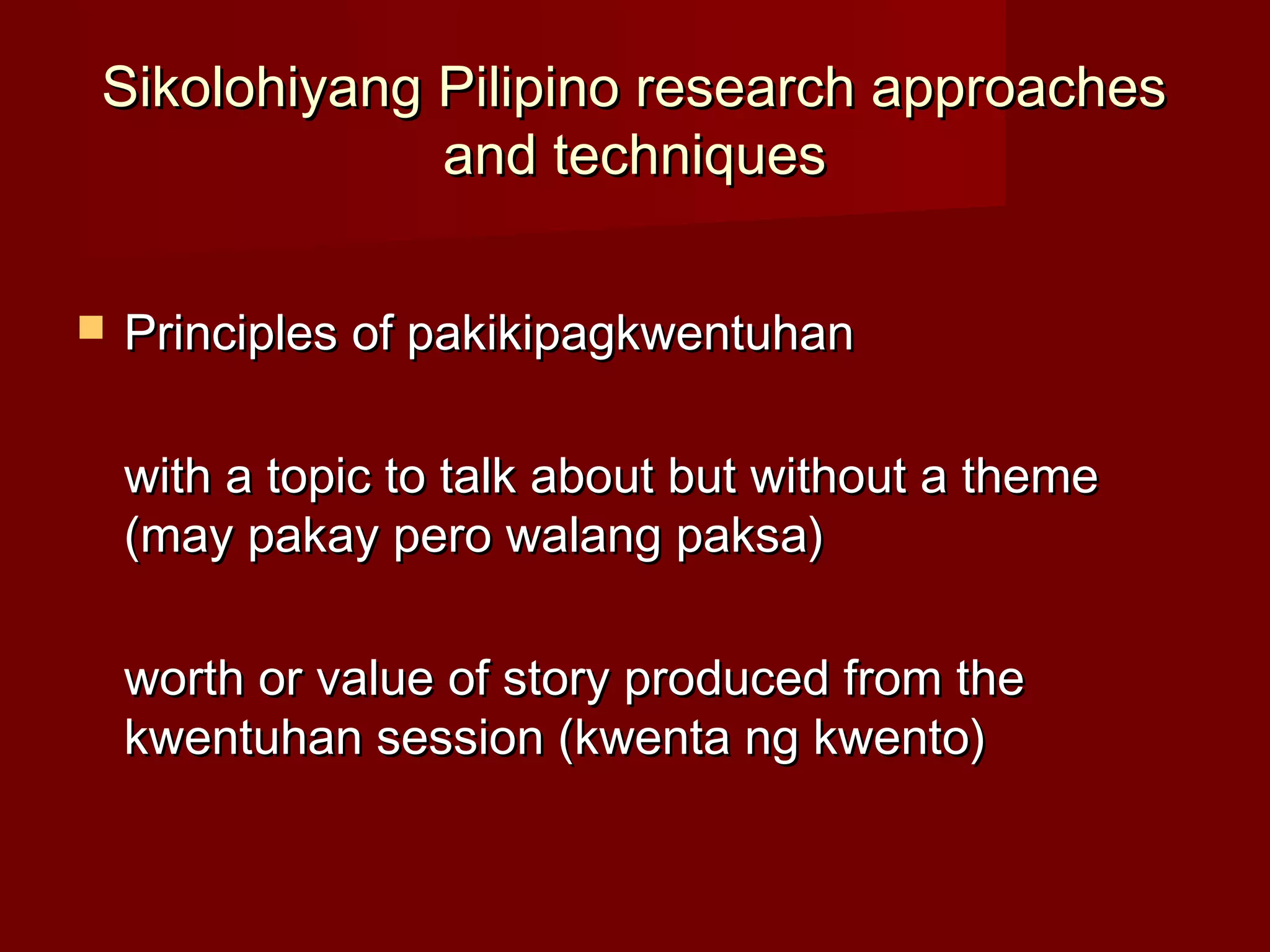 Sikolohiyang Pilipino research approaches and techniques

Principles of pakikipagkwentuhan

with a topic to talk about but without a theme (may pakay pero walang paksa)

worth or value of story produced from the kwentuhan session (kwenta ng kwento)